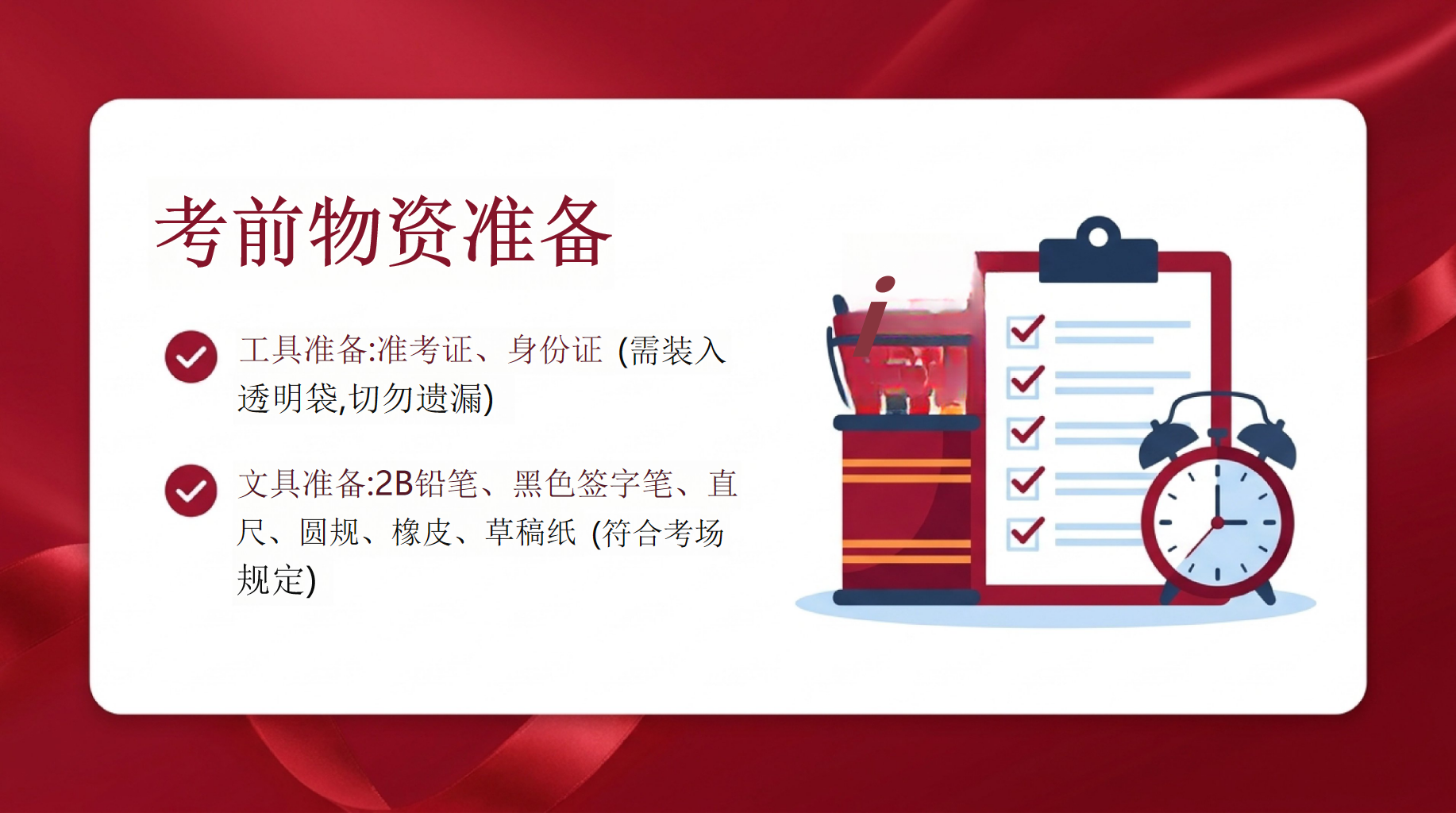 考前物资准备

工具准备:准考证、身份证 (需装入透明袋,切勿遗漏)

文具准备:2B铅笔、黑色签字笔、直尺、圆规、橡皮、草稿纸 (符合考场规定)